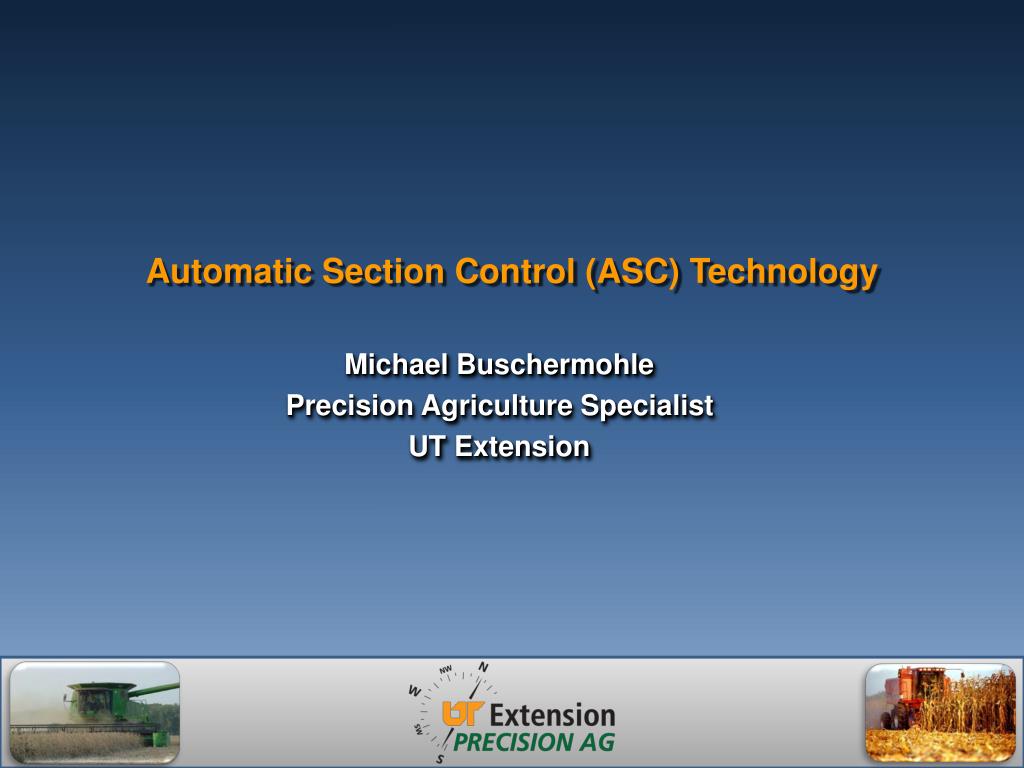 Automatic Section Control (ASC) Technology

Michael Buschermohle
Precision Agriculture Specialist
UT Extension

NW N
W
SW
S
UT Extension
PRECISION AG